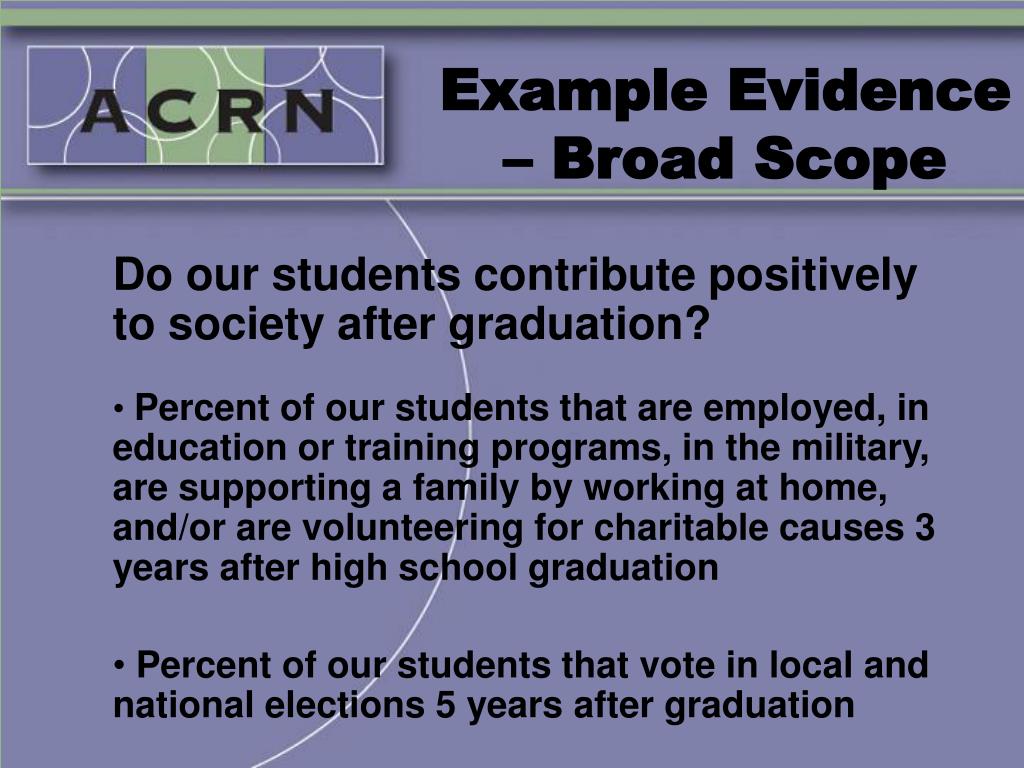 ACRN

Example Evidence – Broad Scope

Do our students contribute positively to society after graduation?

• Percent of our students that are employed, in education or training programs, in the military, are supporting a family by working at home, and/or are volunteering for charitable causes 3 years after high school graduation

• Percent of our students that vote in local and national elections 5 years after graduation